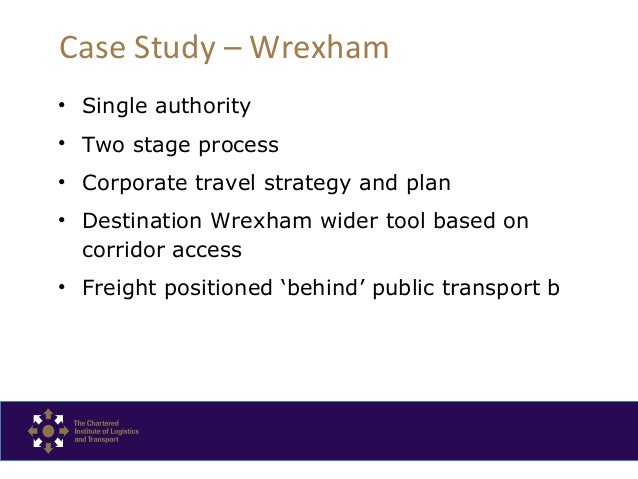 Case Study – Wrexham

• Single authority
• Two stage process
• Corporate travel strategy and plan
• Destination Wrexham wider tool based on corridor access
• Freight positioned ‘behind’ public transport b

The Chartered Institute of Logistics and Transport